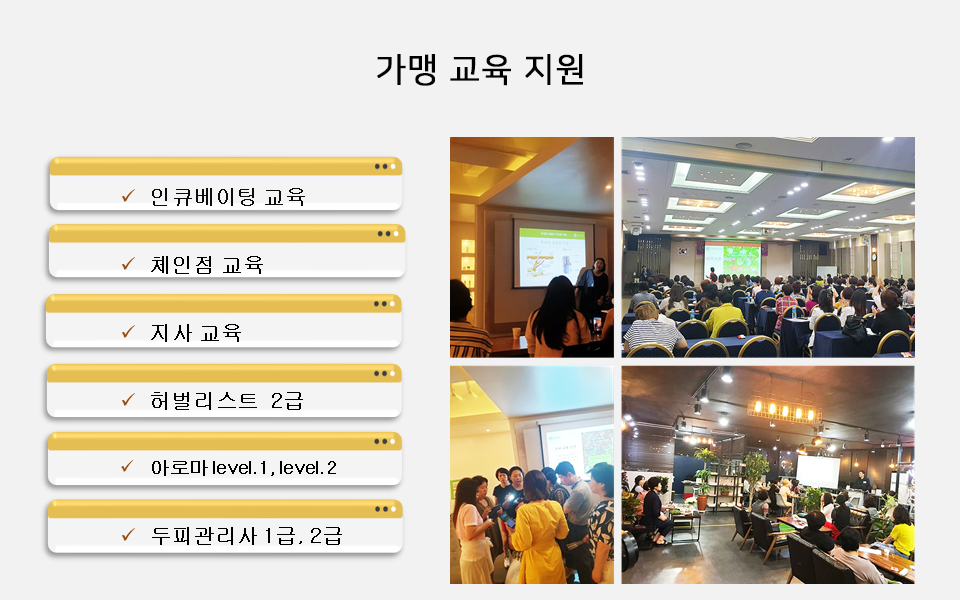 가맹 교육 지원

✓ 인큐베이팅 교육

✓ 체인점 교육

✓ 지사 교육

✓ 허벌리스트 2급

✓ 아로마 level.1, level.2

✓ 두피관리사 1급, 2급